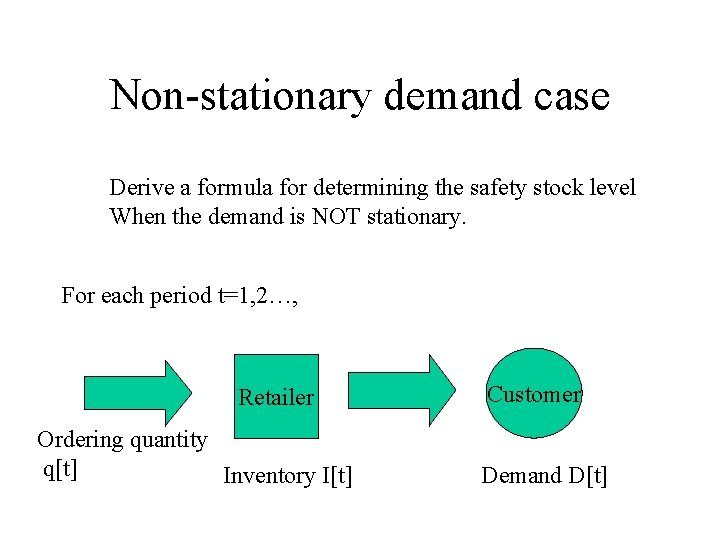 Non-stationary demand case

Derive a formula for determining the safety stock level When the demand is NOT stationary.

For each period t=1,2…,

Retailer

Customer

Ordering quantity q[t]

Inventory I[t]

Demand D[t]